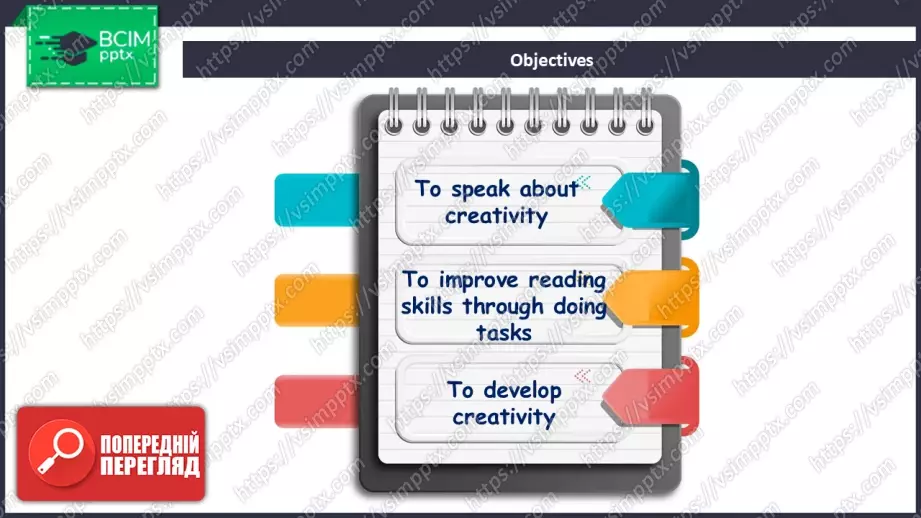 ВСІМ
pptx

Objectives

To speak about creativity

To improve reading skills through doing tasks

To develop creativity

ПОПЕРЕДНІЙ ПЕРЕГЛЯД

https://vsimpptx.com